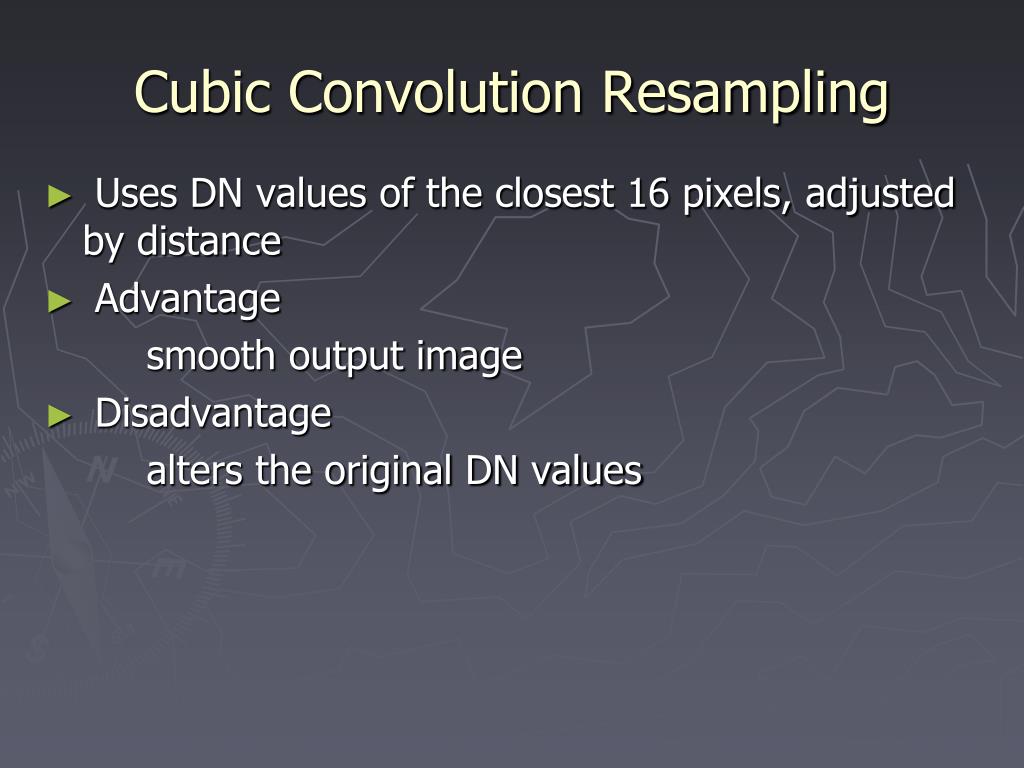 Cubic Convolution Resampling

► Uses DN values of the closest 16 pixels, adjusted by distance

► Advantage

smooth output image

► Disadvantage

alters the original DN values